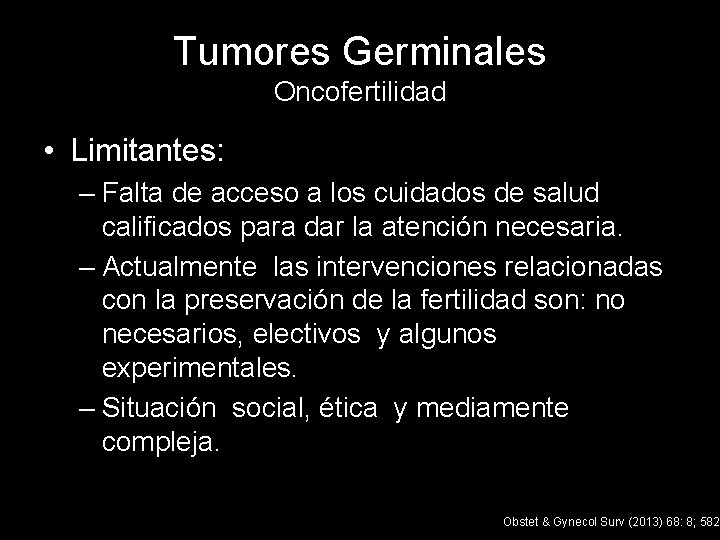 Tumores Germinales
Oncofertilidad

• Limitantes:
– Falta de acceso a los cuidados de salud calificados para dar la atención necesaria.
– Actualmente las intervenciones relacionadas con la preservación de la fertilidad son: no necesarios, electivos y algunos experimentales.
– Situación social, ética y mediamente compleja.

Obstet & Gynecol Surv (2013) 68: 8; 582